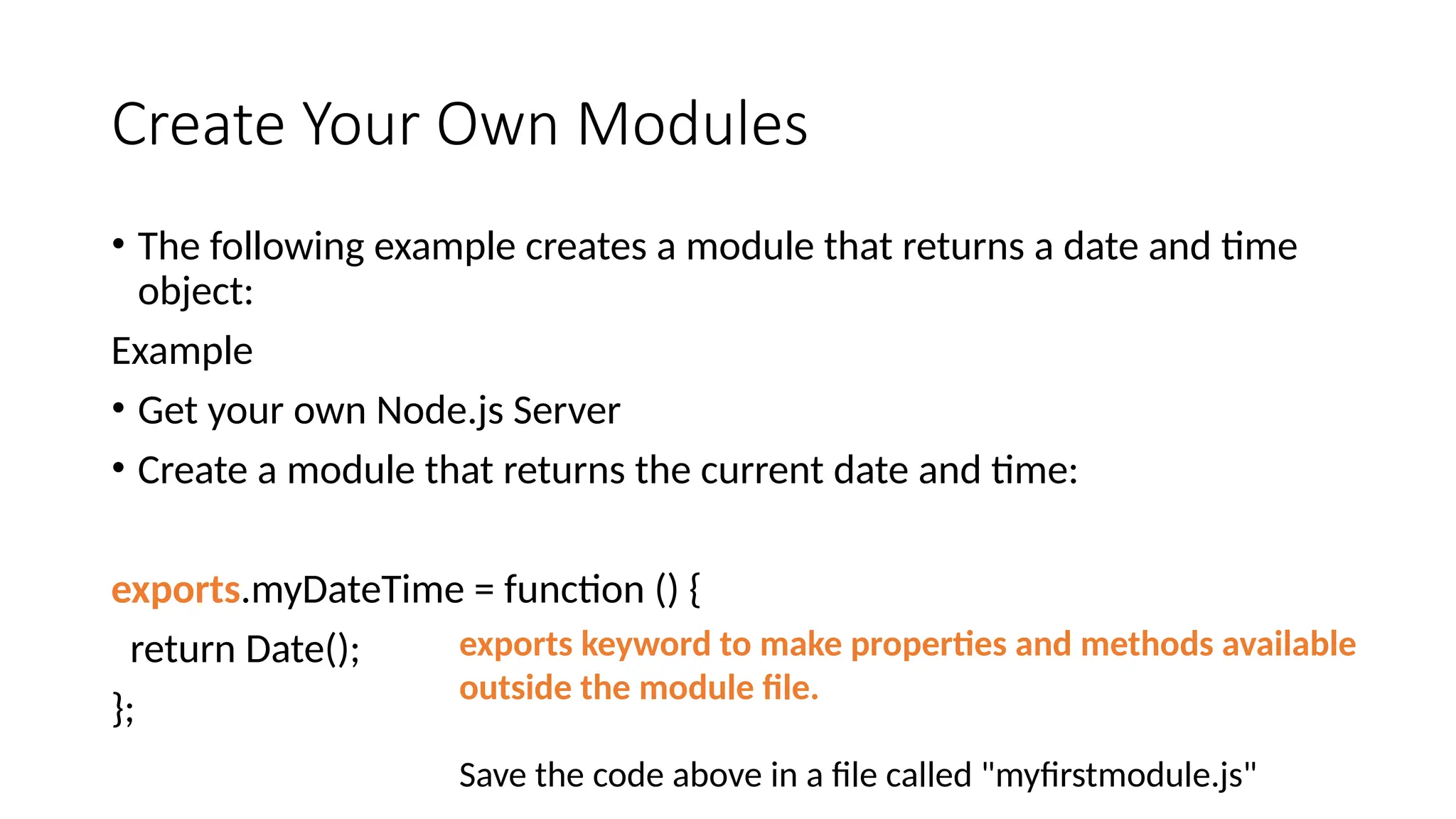 Create Your Own Modules

• The following example creates a module that returns a date and time object:

Example

• Get your own Node.js Server

• Create a module that returns the current date and time:

exports.myDateTime = function () {
 return Date();
};

exports keyword to make properties and methods available outside the module file.

Save the code above in a file called "myfirstmodule.js"